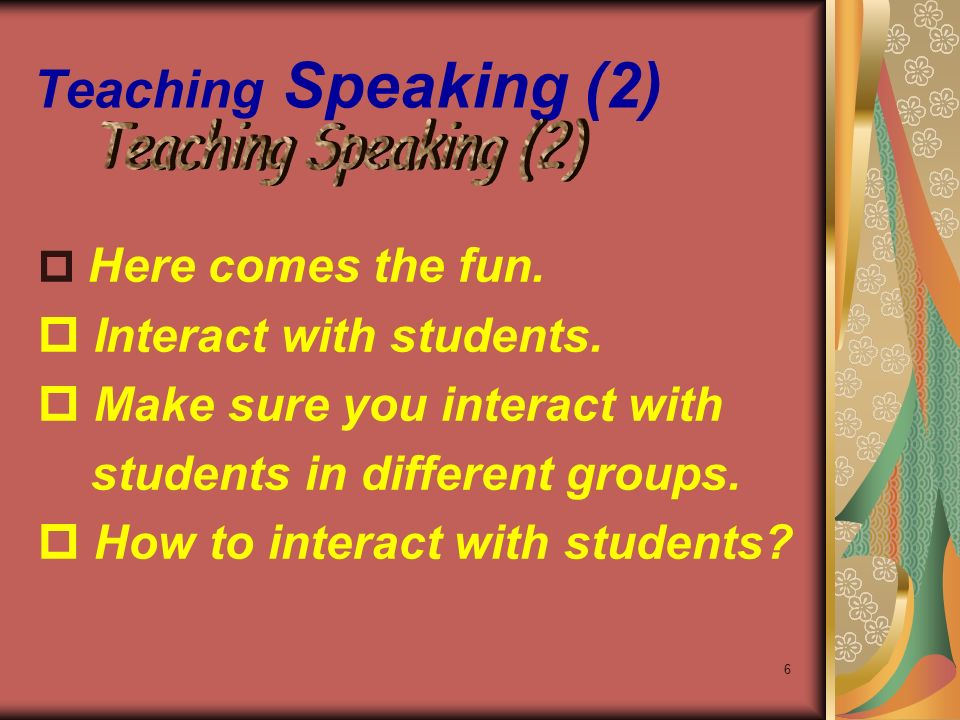 Teaching Speaking (2)

Teaching Speaking (2)

Here comes the fun.

Interact with students.

Make sure you interact with students in different groups.

How to interact with students?

6